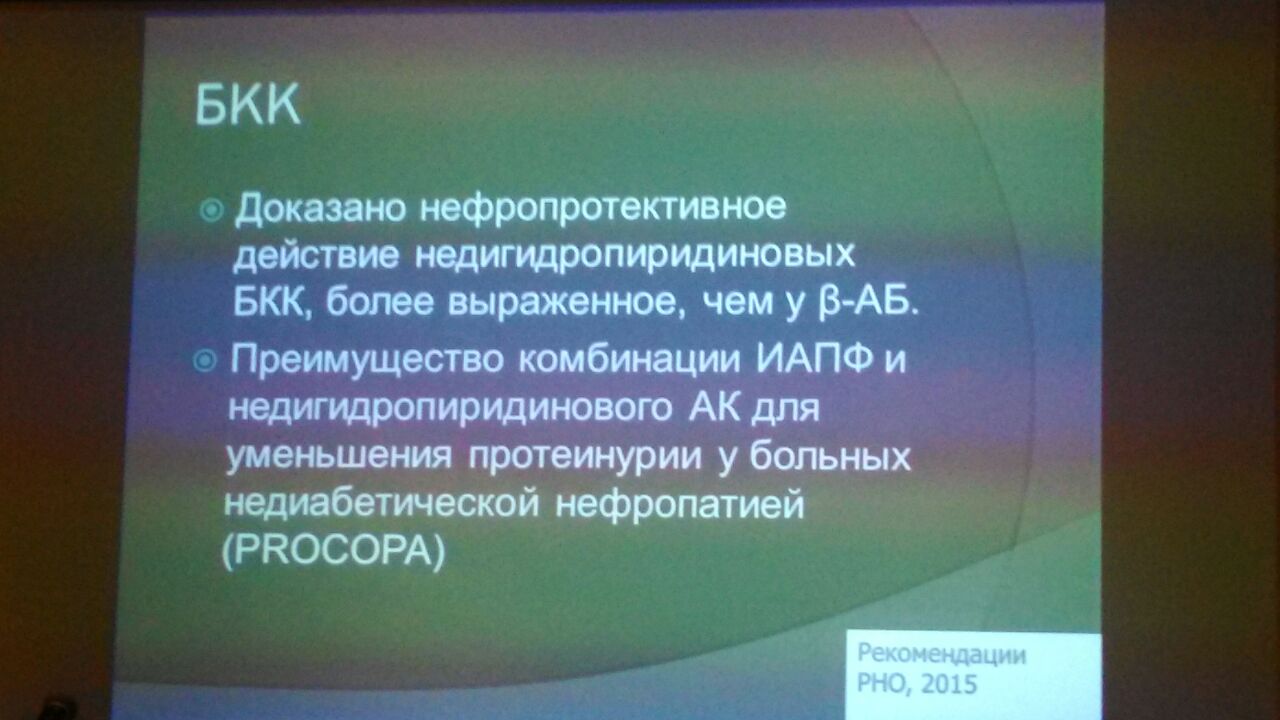 БКК

Доказано нефропротективное действие недигидропиридиновых БКК, более выраженное, чем у β-АБ.

Преимущество комбинации ИАПФ и недигидропиридинового АК для уменьшения протеинурии у больных недиабетической нефропатией (PROCOPA)

Рекомендации РНО, 2015